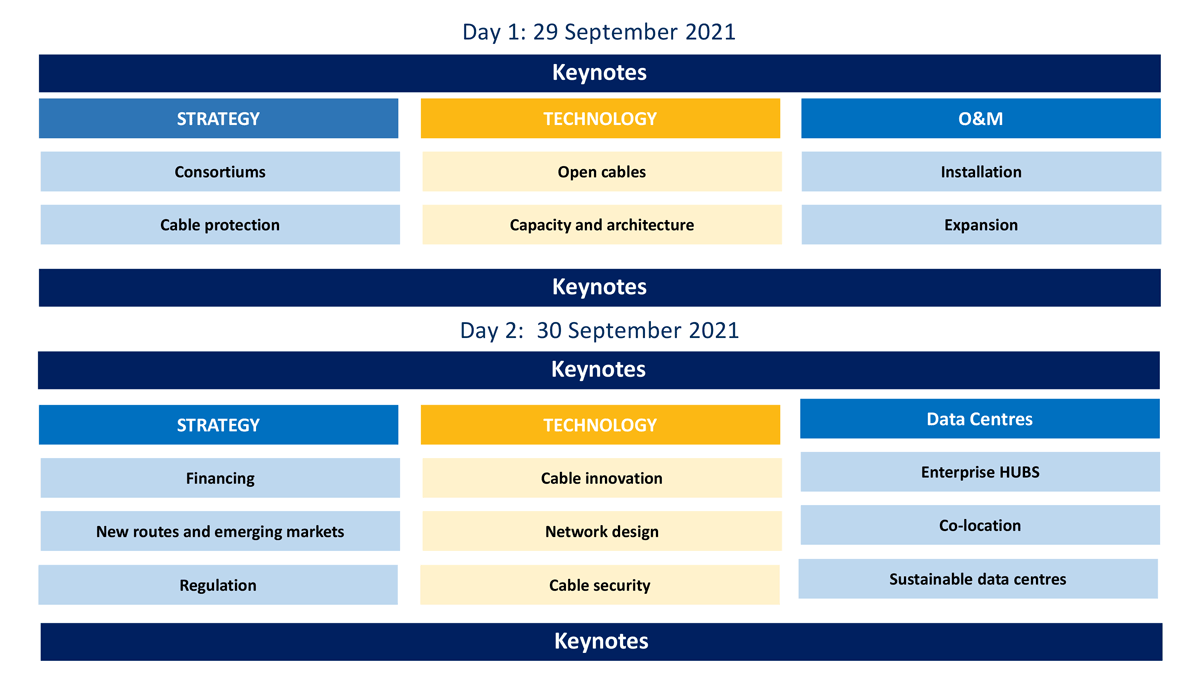 Day 1: 29 September 2021

Keynotes

STRATEGY

Consortiums

Cable protection

TECHNOLOGY

Open cables

Capacity and architecture

O&M

Installation

Expansion

Keynotes

Day 2: 30 September 2021

Keynotes

STRATEGY

Financing

New routes and emerging markets

Regulation

TECHNOLOGY

Cable innovation

Network design

Cable security

Data Centres

Enterprise HUBS

Co-location

Sustainable data centres

Keynotes